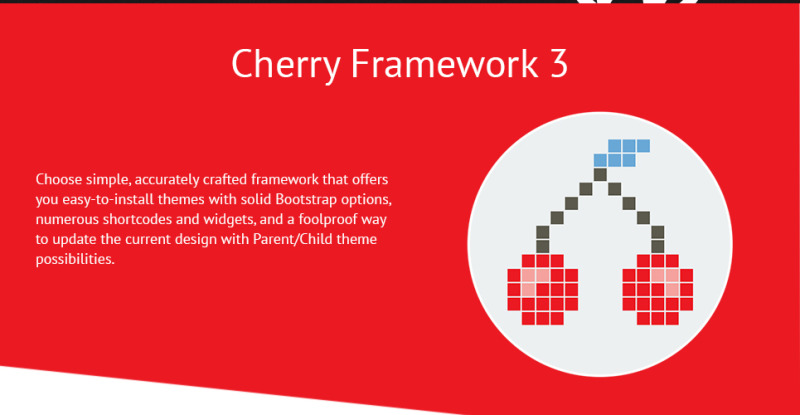 Cherry Framework 3

Choose simple, accurately crafted framework that offers you easy-to-install themes with solid Bootstrap options, numerous shortcodes and widgets, and a foolproof way to update the current design with Parent/Child theme possibilities.